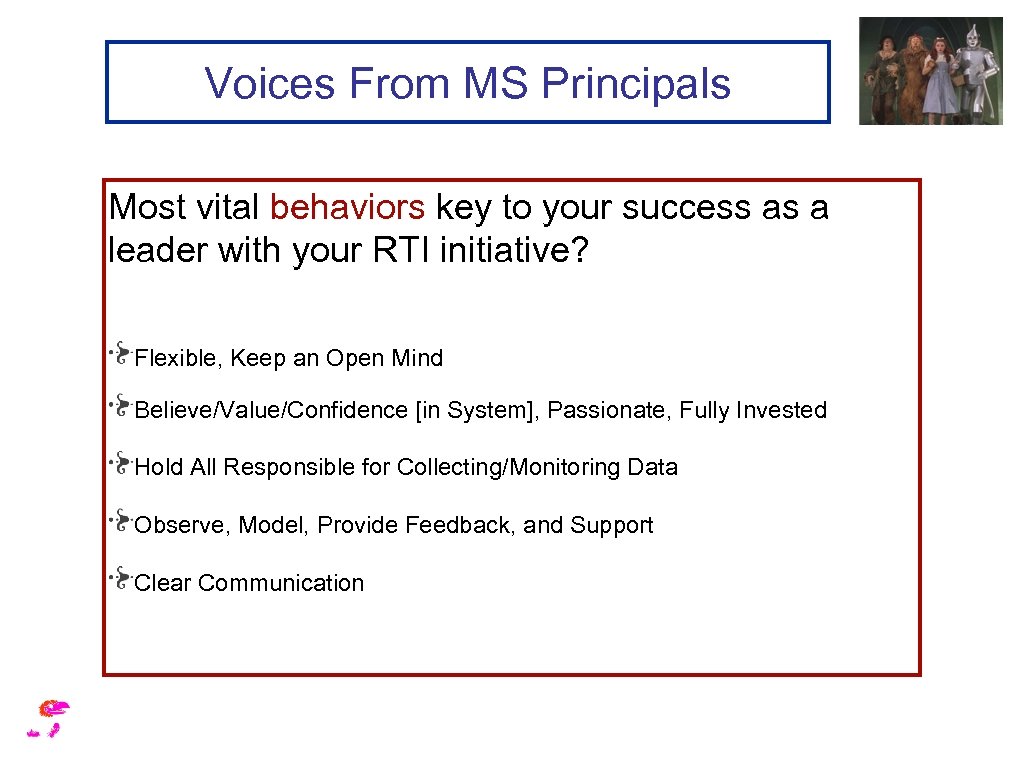 Voices From MS Principals

Most vital behaviors key to your success as a leader with your RTI initiative?

Flexible, Keep an Open Mind

Believe/Value/Confidence [in System], Passionate, Fully Invested

Hold All Responsible for Collecting/Monitoring Data

Observe, Model, Provide Feedback, and Support

Clear Communication